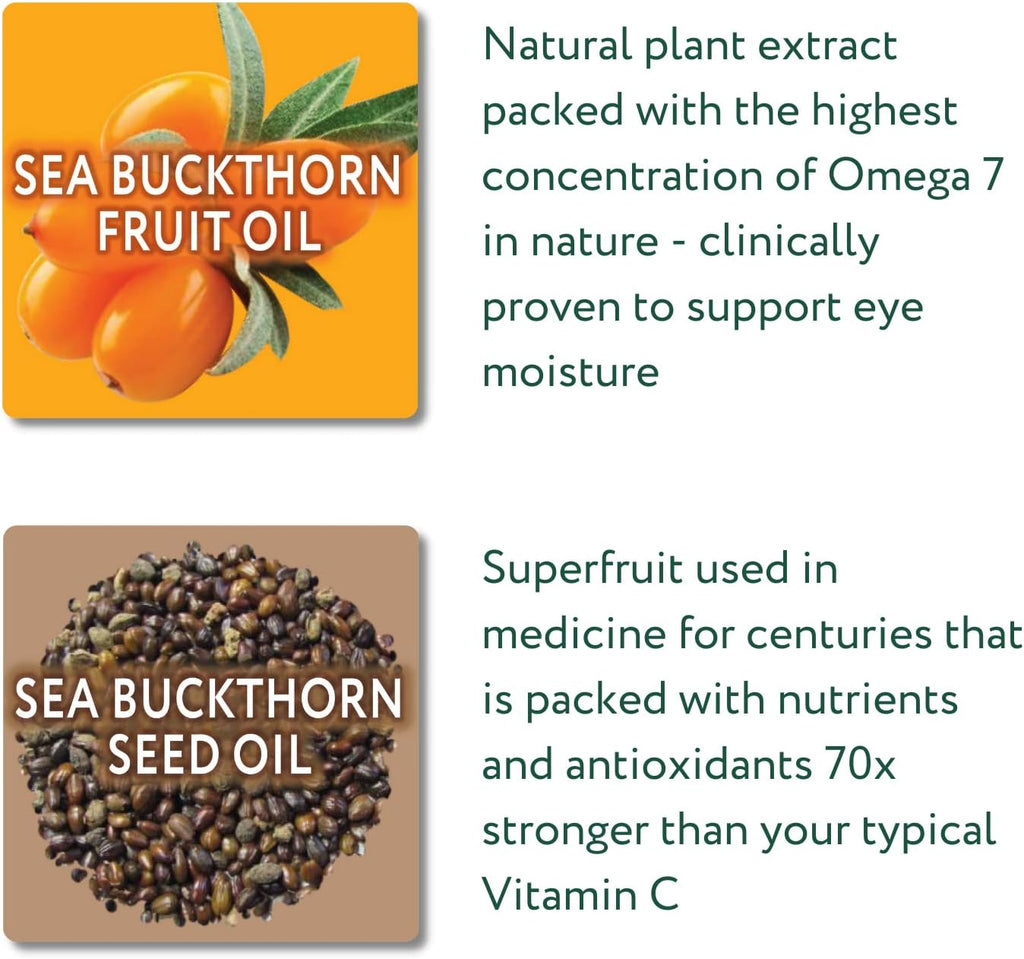 SEA BUCKTHORN FRUIT OIL

Natural plant extract packed with the highest concentration of Omega 7 in nature - clinically proven to support eye moisture

SEA BUCKTHORN SEED OIL

Superfruit used in medicine for centuries that is packed with nutrients and antioxidants 70x stronger than your typical Vitamin C